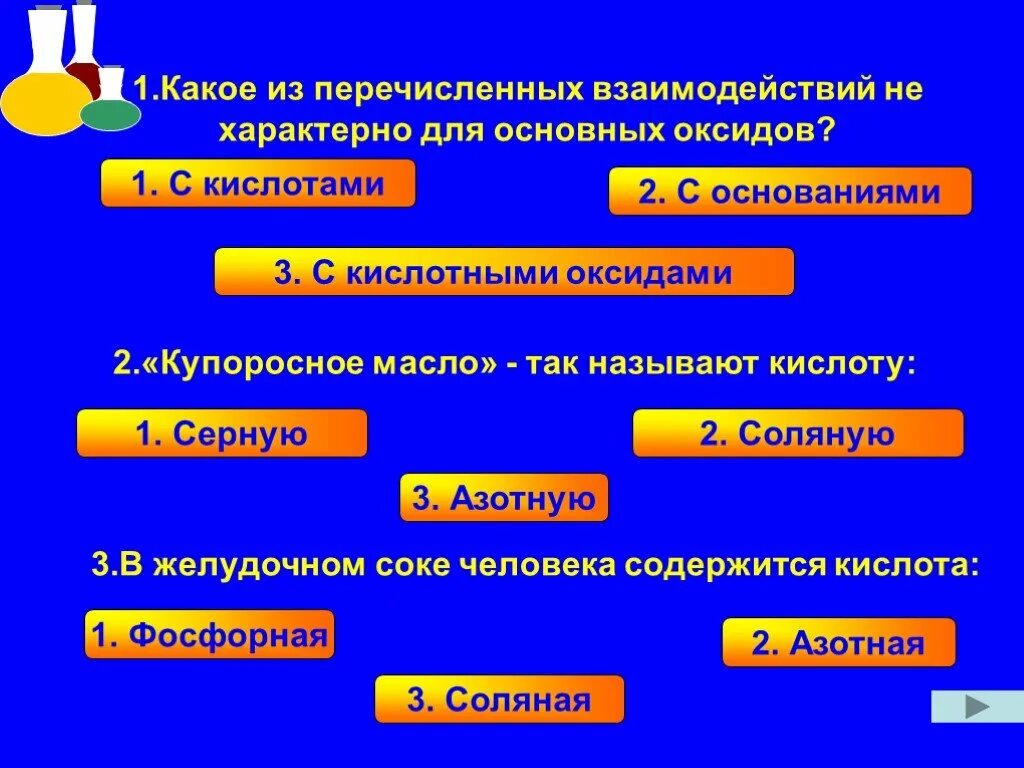 1.Какое из перечисленных взаимодействий не характерно для основных оксидов?

1. С кислотами

2. С основаниями

3. С кислотными оксидами

2.«Купоросное масло» - так называют кислоту:

1. Серную

2. Соляную

3. Азотную

3.В желудочном соке человека содержится кислота:

1. Фосфорная

2. Азотная

3. Соляная